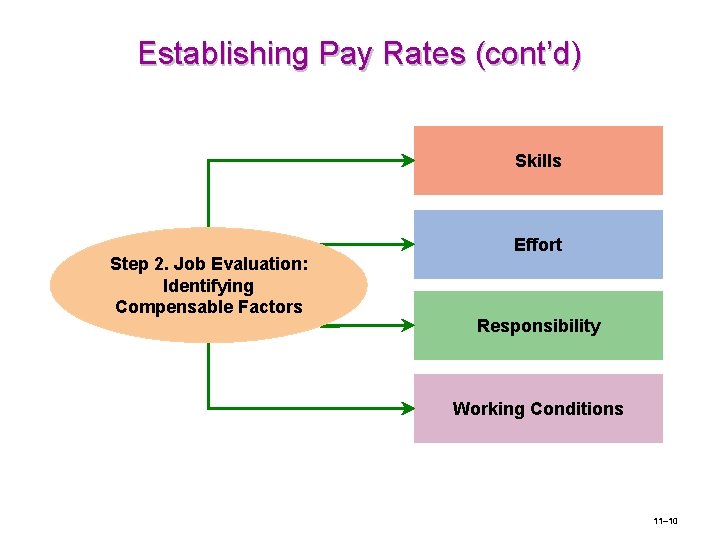 Establishing Pay Rates (cont'd)

Step 2. Job Evaluation: Identifying Compensable Factors

Skills

Effort

Responsibility

Working Conditions

11–10